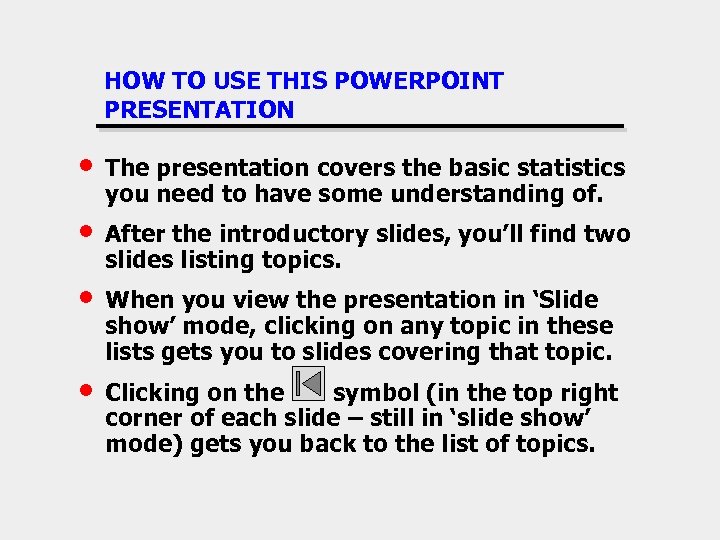 HOW TO USE THIS POWERPOINT PRESENTATION

• The presentation covers the basic statistics you need to have some understanding of.

• After the introductory slides, you'll find two slides listing topics.

• When you view the presentation in 'Slide show' mode, clicking on any topic in these lists gets you to slides covering that topic.

• Clicking on the symbol (in the top right corner of each slide – still in 'slide show' mode) gets you back to the list of topics.